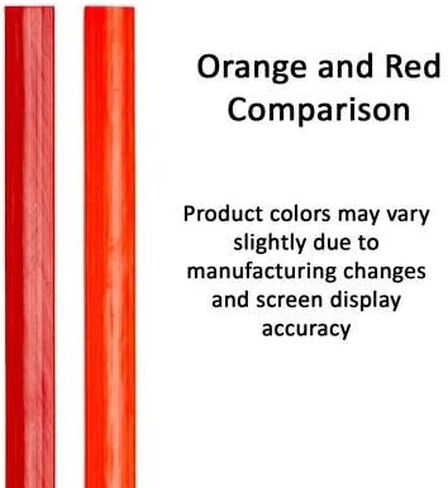 Orange and Red Comparison

Product colors may vary slightly due to manufacturing changes and screen display accuracy